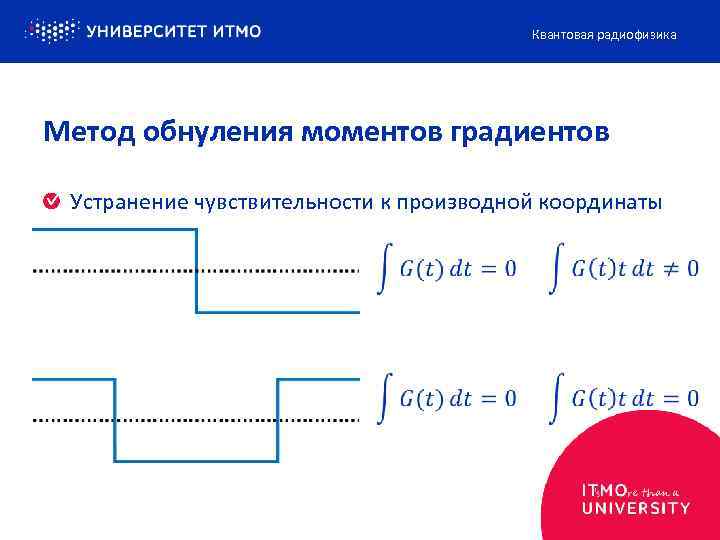 УНИВЕРСИТЕТ ИТМО

Квантовая радиофизика

Метод обнуления моментов градиентов

Устранение чувствительности к производной координаты

$\int G(t)\,dt = 0$ $\int G(t)t\,dt \neq 0$

$\int G(t)\,dt = 0$ $\int G(t)t\,dt = 0$

ITMOre than a UNIVERSITY